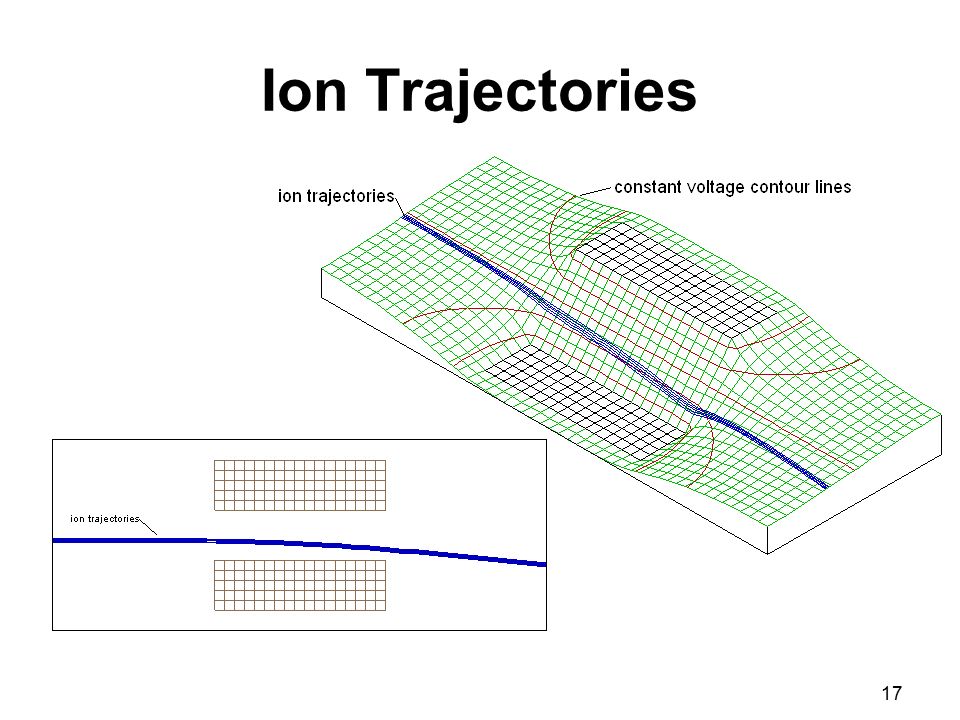 Ion Trajectories

ion trajectories

constant voltage contour lines

ion trajectories

17